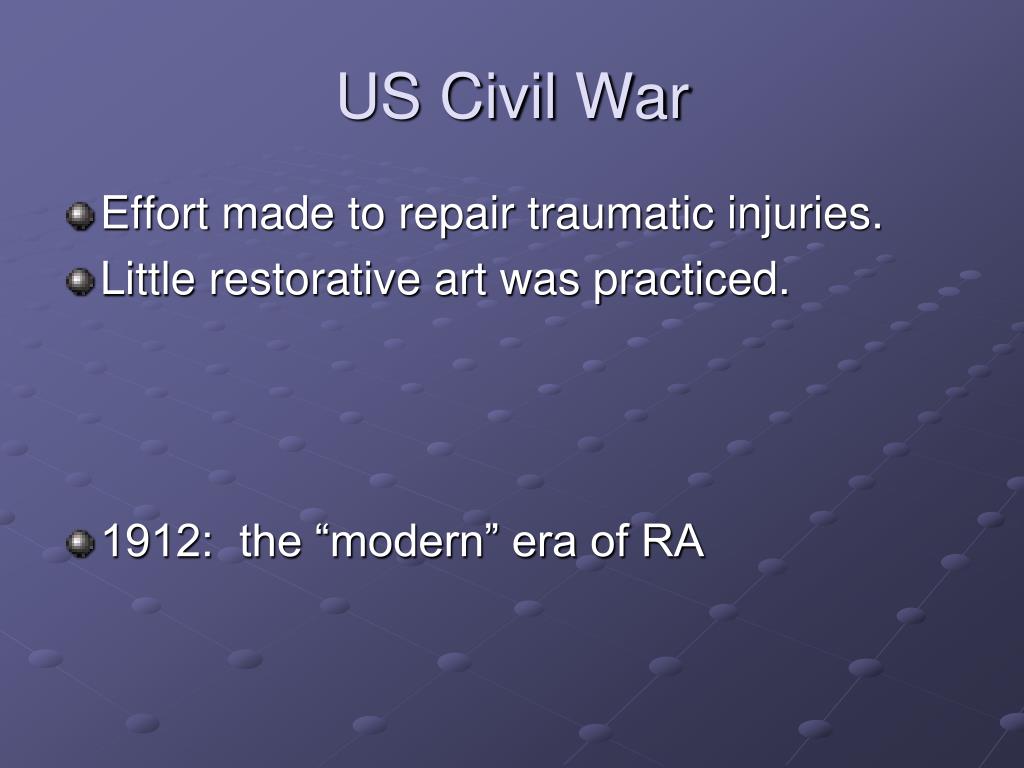 US Civil War

Effort made to repair traumatic injuries.

Little restorative art was practiced.

1912: the “modern” era of RA